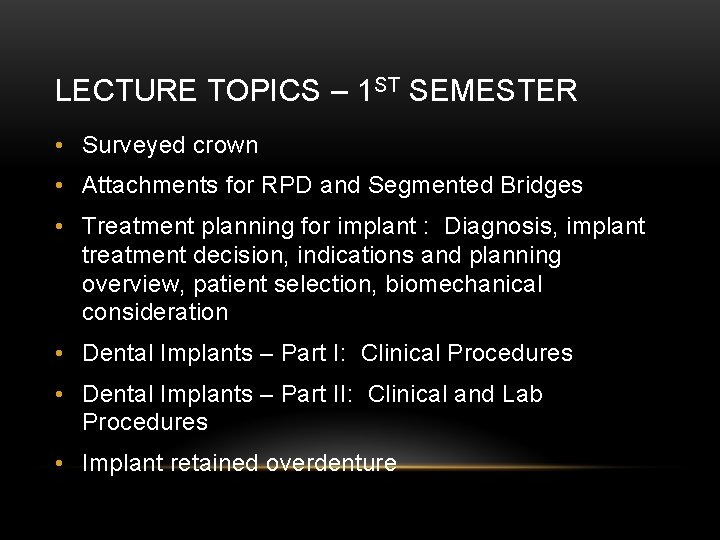 LECTURE TOPICS – 1$^{ST}$ SEMESTER

• Surveyed crown
• Attachments for RPD and Segmented Bridges
• Treatment planning for implant : Diagnosis, implant treatment decision, indications and planning overview, patient selection, biomechanical consideration
• Dental Implants – Part I: Clinical Procedures
• Dental Implants – Part II: Clinical and Lab Procedures
• Implant retained overdenture